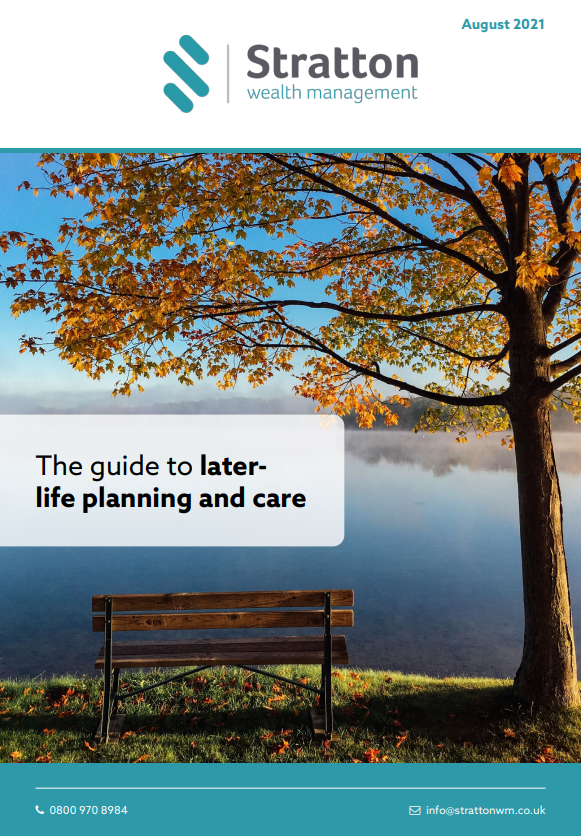 August 2021

Stratton
wealth management

The guide to later-life planning and care

0800 970 8984

info@strattonwm.co.uk